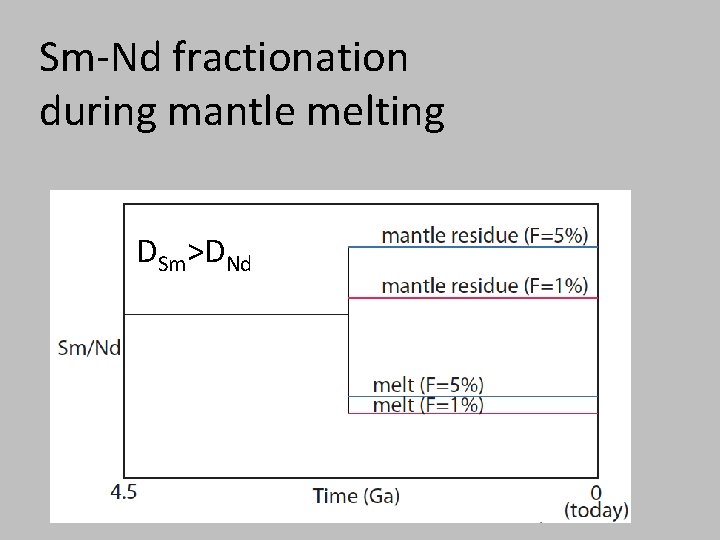 Sm-Nd fractionation during mantle melting

$D_{Sm}>D_{Nd}$

mantle residue (F=5%)

mantle residue (F=1%)

Sm/Nd

melt (F=5%)

melt (F=1%)

4.5

Time (Ga)

0 (today)